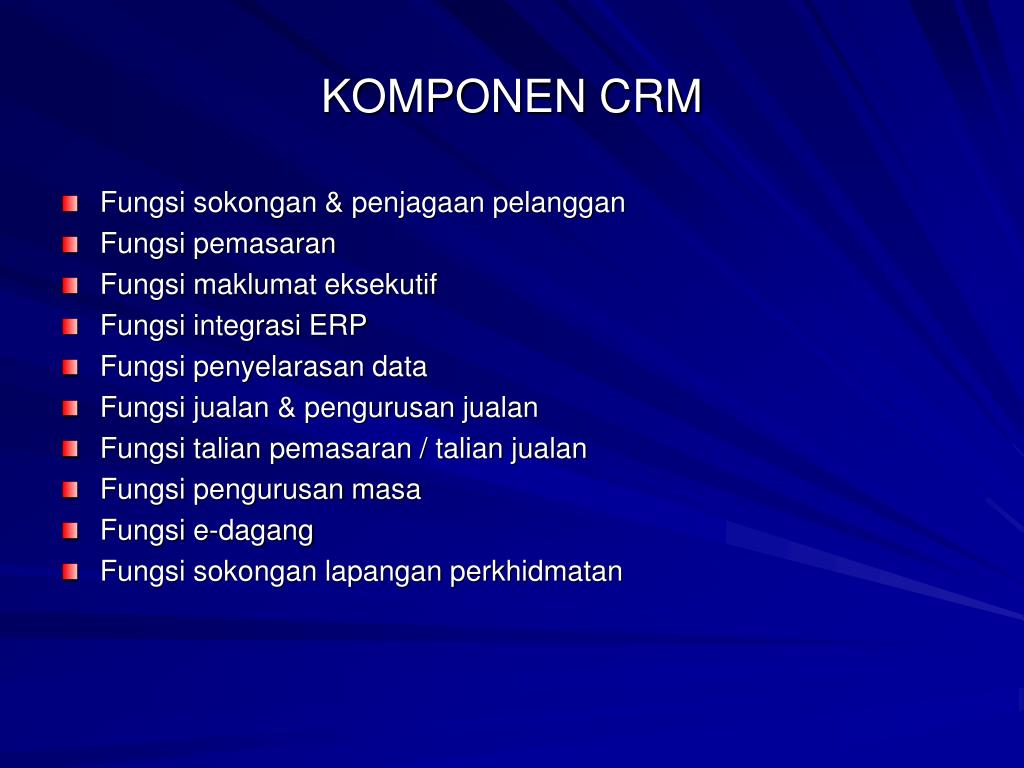 KOMPONEN CRM

Fungsi sokongan & penjagaan pelanggan
Fungsi pemasaran
Fungsi maklumat eksekutif
Fungsi integrasi ERP
Fungsi penyelarasan data
Fungsi jualan & pengurusan jualan
Fungsi talian pemasaran / talian jualan
Fungsi pengurusan masa
Fungsi e-dagang
Fungsi sokongan lapangan perkhidmatan